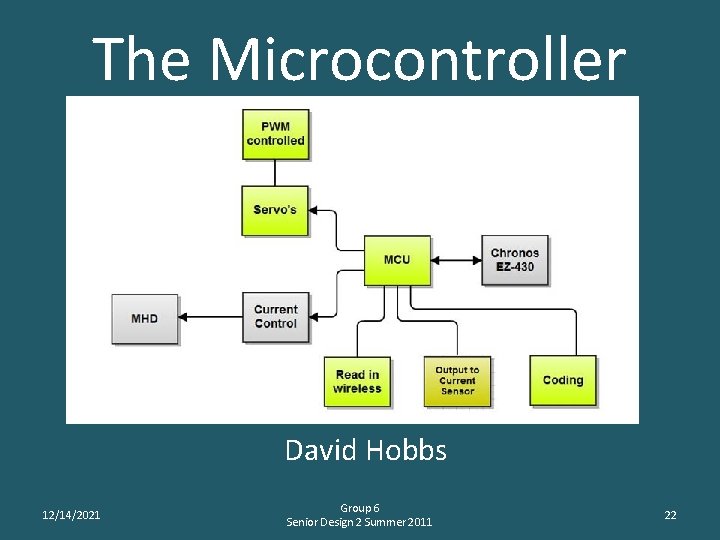 The Microcontroller

PWM controlled

Servo's

MCU

Chronos EZ-430

MHD

Current Control

Read in wireless

Output to Current Sensor

Coding

David Hobbs

12/14/2021

Group 6
Senior Design 2 Summer 2011

22